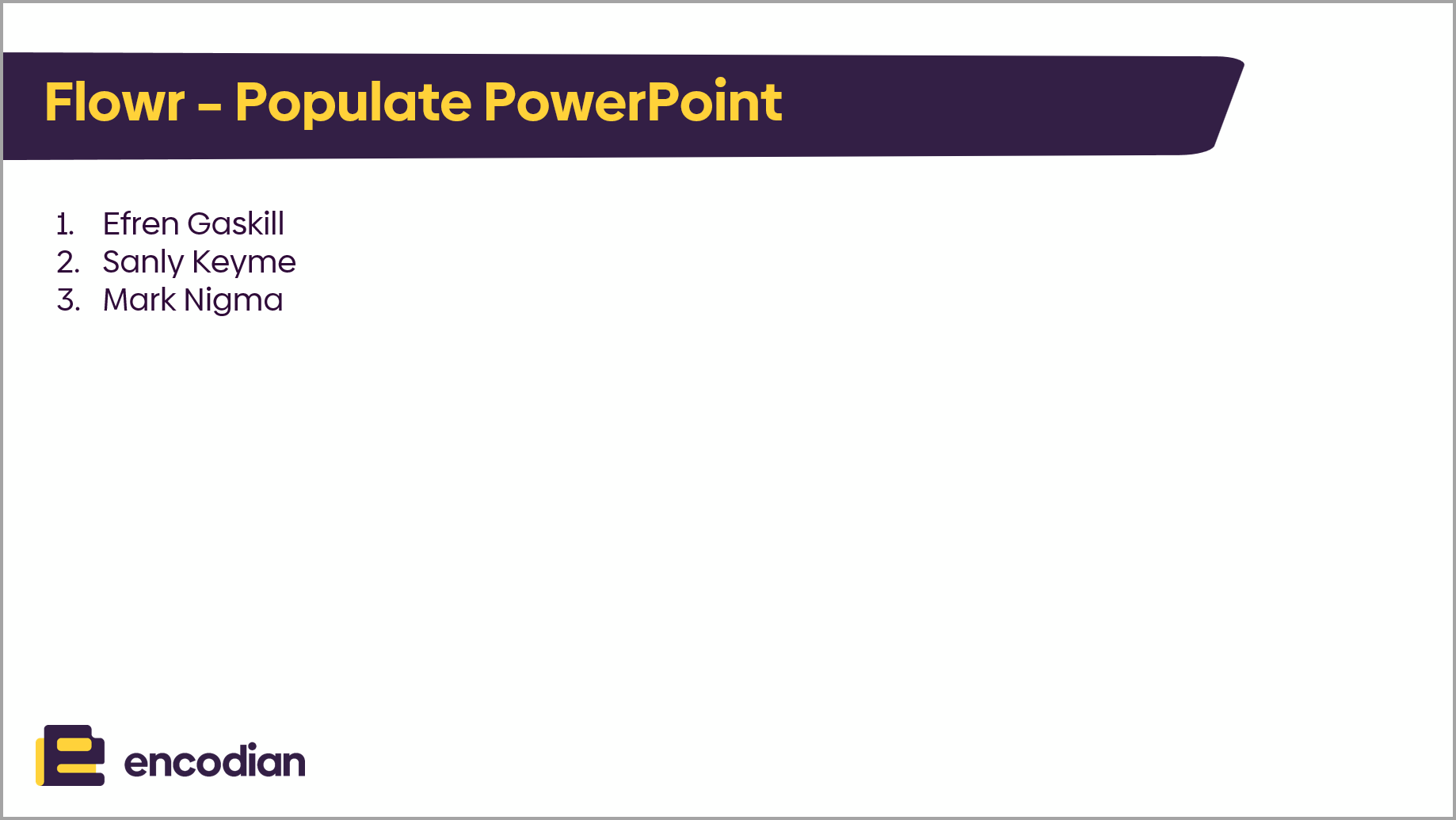 Flowr – Populate PowerPoint

1. Efren Gaskill
2. Sanly Keyme
3. Mark Nigma

encodian